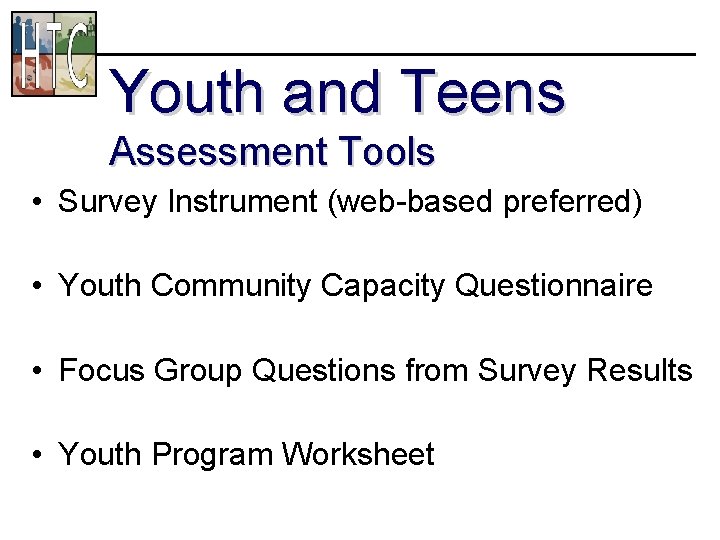 HTC

Youth and Teens
Assessment Tools

• Survey Instrument (web-based preferred)

• Youth Community Capacity Questionnaire

• Focus Group Questions from Survey Results

• Youth Program Worksheet